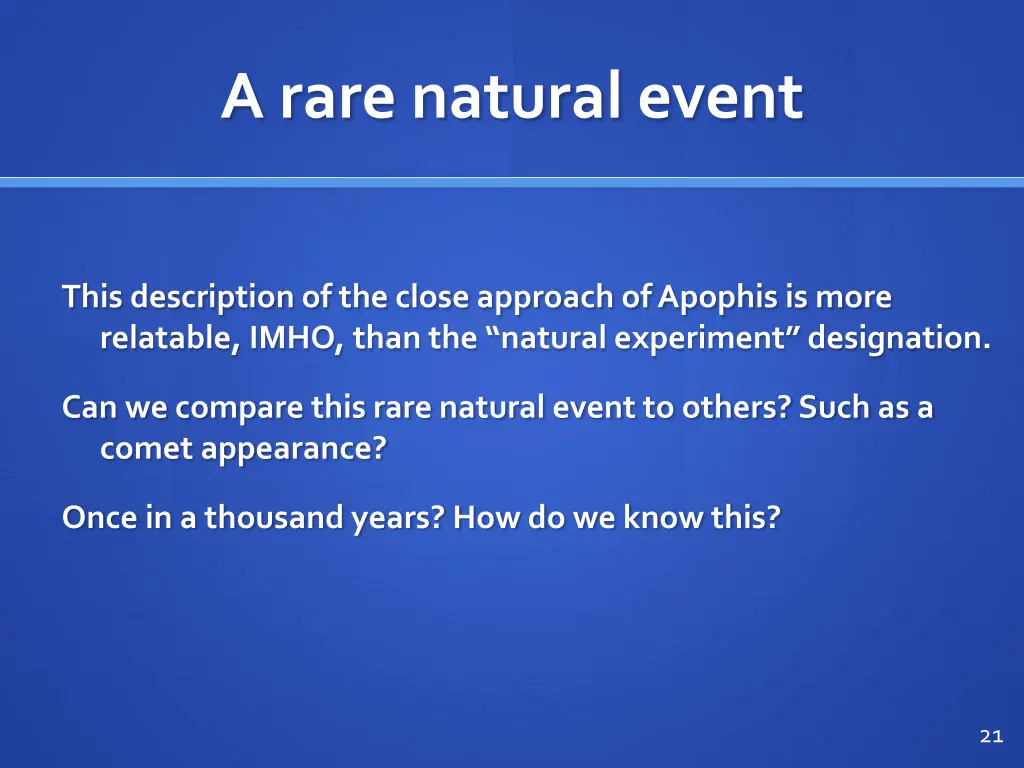 A rare natural event

This description of the close approach of Apophis is more relatable, IMHO, than the “natural experiment” designation.

Can we compare this rare natural event to others? Such as a comet appearance?

Once in a thousand years? How do we know this?

21